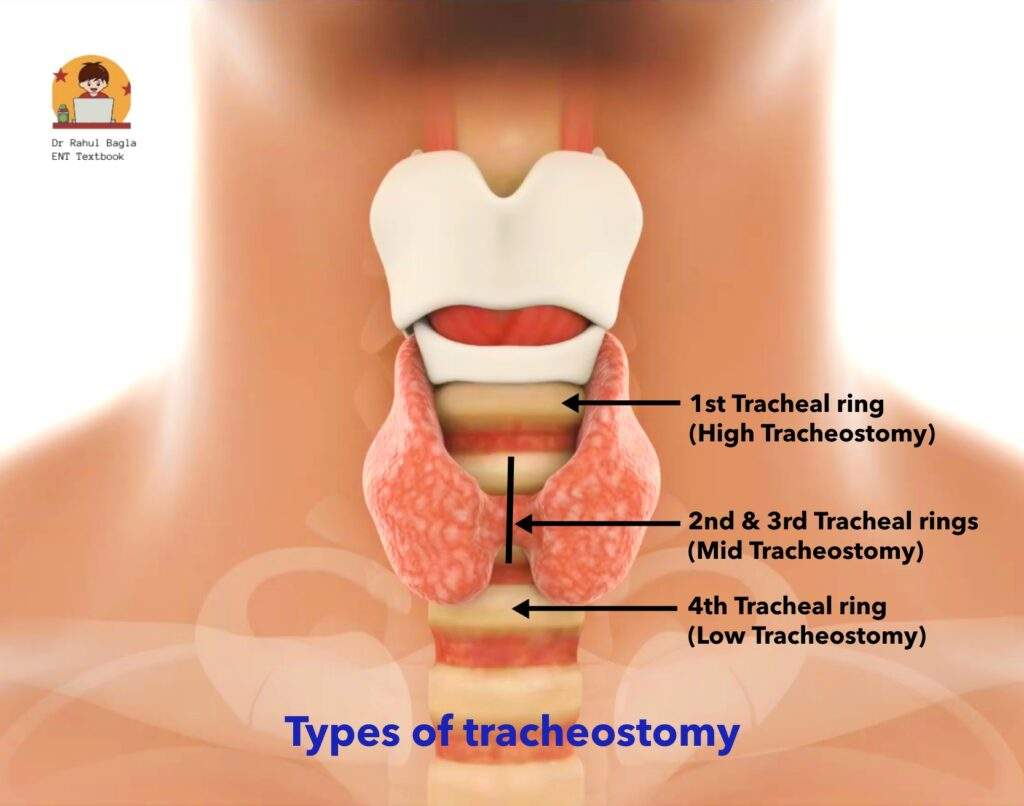 Dr Rahul Bagla
ENT Textbook

1st Tracheal ring
(High Tracheostomy)

2nd & 3rd Tracheal rings
(Mid Tracheostomy)

4th Tracheal ring
(Low Tracheostomy)

Types of tracheostomy